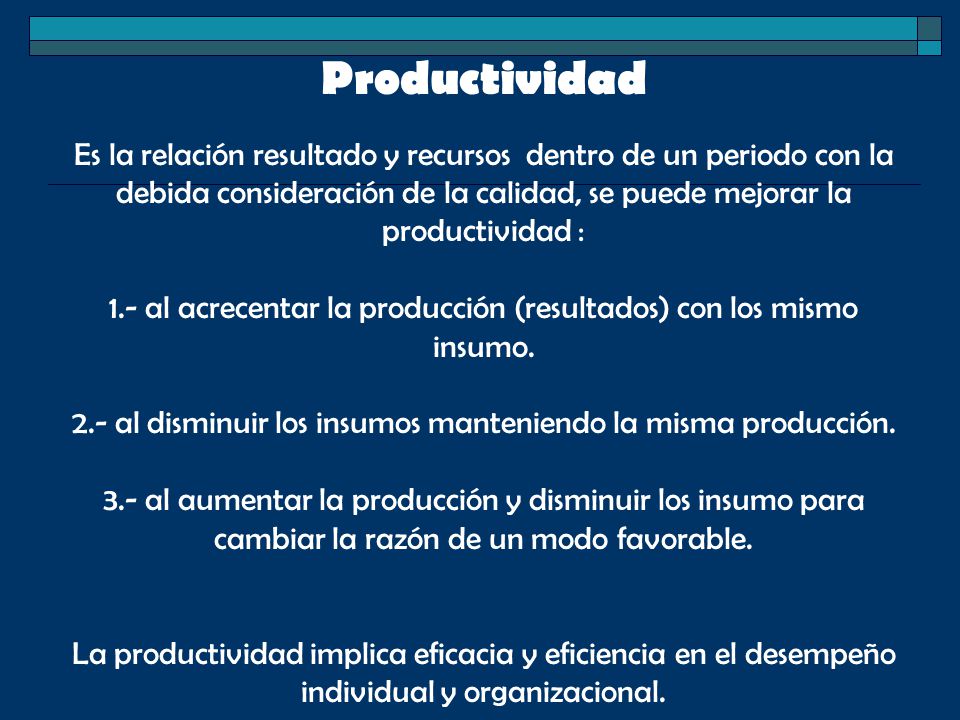 Productividad

Es la relación resultado y recursos dentro de un periodo con la debida consideración de la calidad, se puede mejorar la productividad :

1.- al acrecentar la producción (resultados) con los mismo insumo.

2.- al disminuir los insumos manteniendo la misma producción.

3.- al aumentar la producción y disminuir los insumo para cambiar la razón de un modo favorable.

La productividad implica eficacia y eficiencia en el desempeño individual y organizacional.